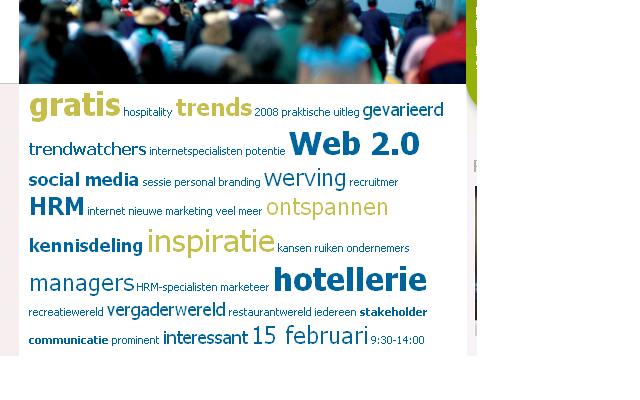 gratis hospitality trends 2008 praktische uitleg gevarieerd trendwatchers internetspecialisten potentie Web 2.0 social media sessie personal branding werving recruitmer HRM internet nieuwe marketing veel meer ontspannen kennisdeling inspiratie kansen ruiken ondernemers managers HRM-specialisten marketeer hotellerie recreatiewereld vergaderwereld restaurantwereld iedereen stakeholder communicatie prominent interessant 15 februari 9:30-14:00